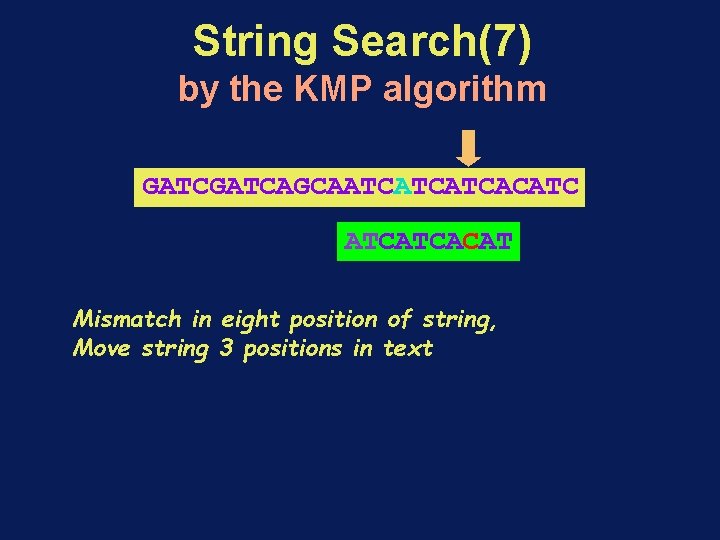 String Search(7)
by the KMP algorithm

GATCGATCAGCAATCATCATCACATC

ATCATCACAT

Mismatch in eight position of string,
Move string 3 positions in text